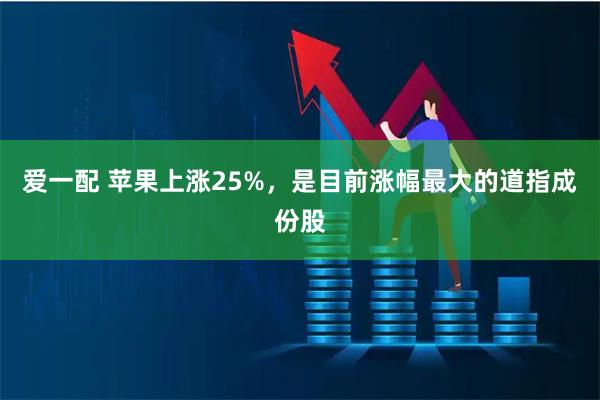 爱一配 苹果上涨25%，是目前涨幅最大的道指成份股